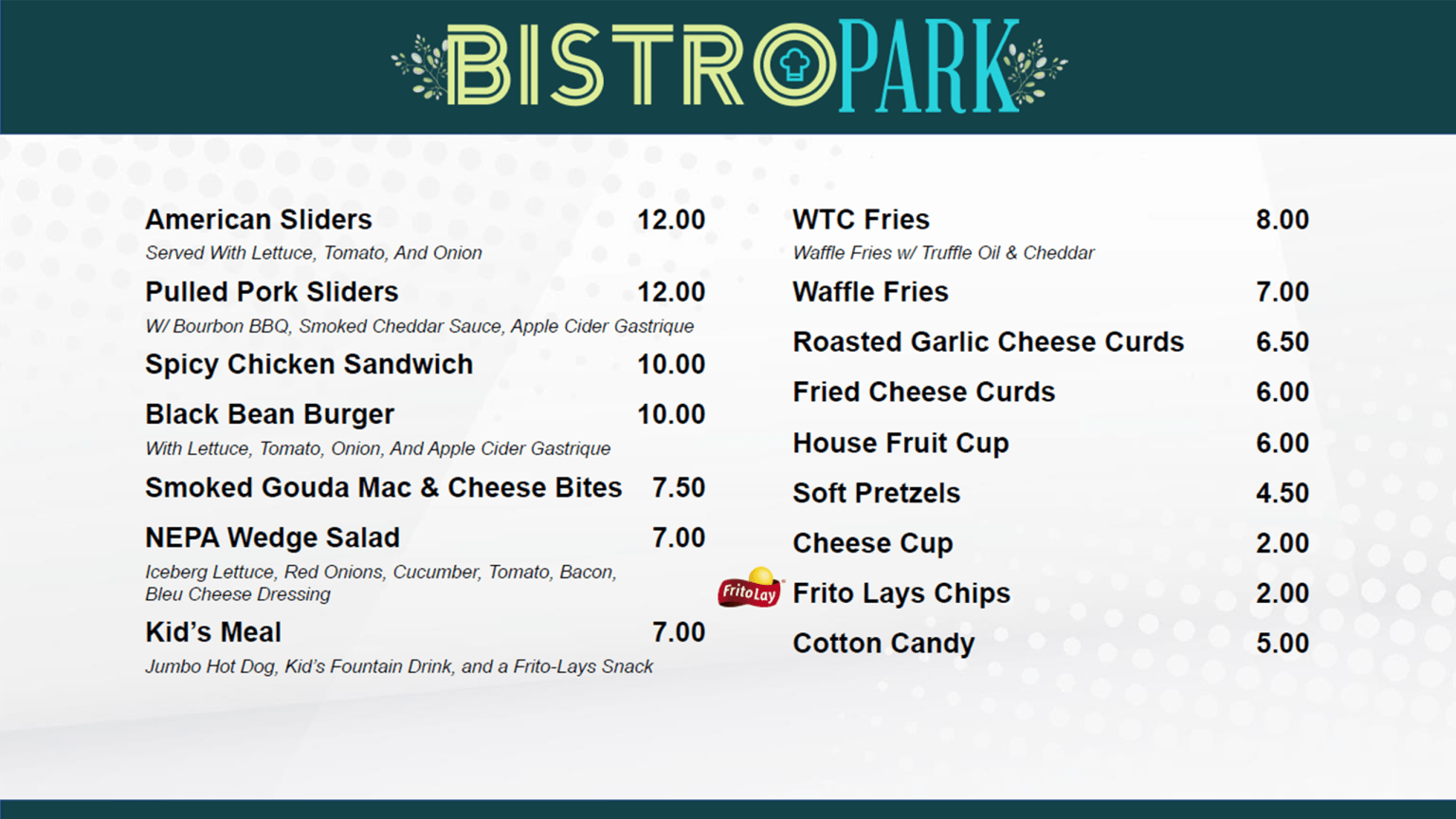 BISTROPARK

American Sliders 12.00
Served With Lettuce, Tomato, And Onion

Pulled Pork Sliders 12.00
W/ Bourbon BBQ, Smoked Cheddar Sauce, Apple Cider Gastrique

Spicy Chicken Sandwich 10.00

Black Bean Burger 10.00
With Lettuce, Tomato, Onion, And Apple Cider Gastrique

Smoked Gouda Mac & Cheese Bites 7.50

NEPA Wedge Salad 7.00
Iceberg Lettuce, Red Onions, Cucumber, Tomato, Bacon, Bleu Cheese Dressing

Kid's Meal 7.00
Jumbo Hot Dog, Kid's Fountain Drink, and a Frito-Lays Snack

WTC Fries 8.00
Waffle Fries w/ Truffle Oil & Cheddar

Waffle Fries 7.00

Roasted Garlic Cheese Curds 6.50

Fried Cheese Curds 6.00

House Fruit Cup 6.00

Soft Pretzels 4.50

Cheese Cup 2.00

FritoLay

Frito Lays Chips 2.00

Cotton Candy 5.00